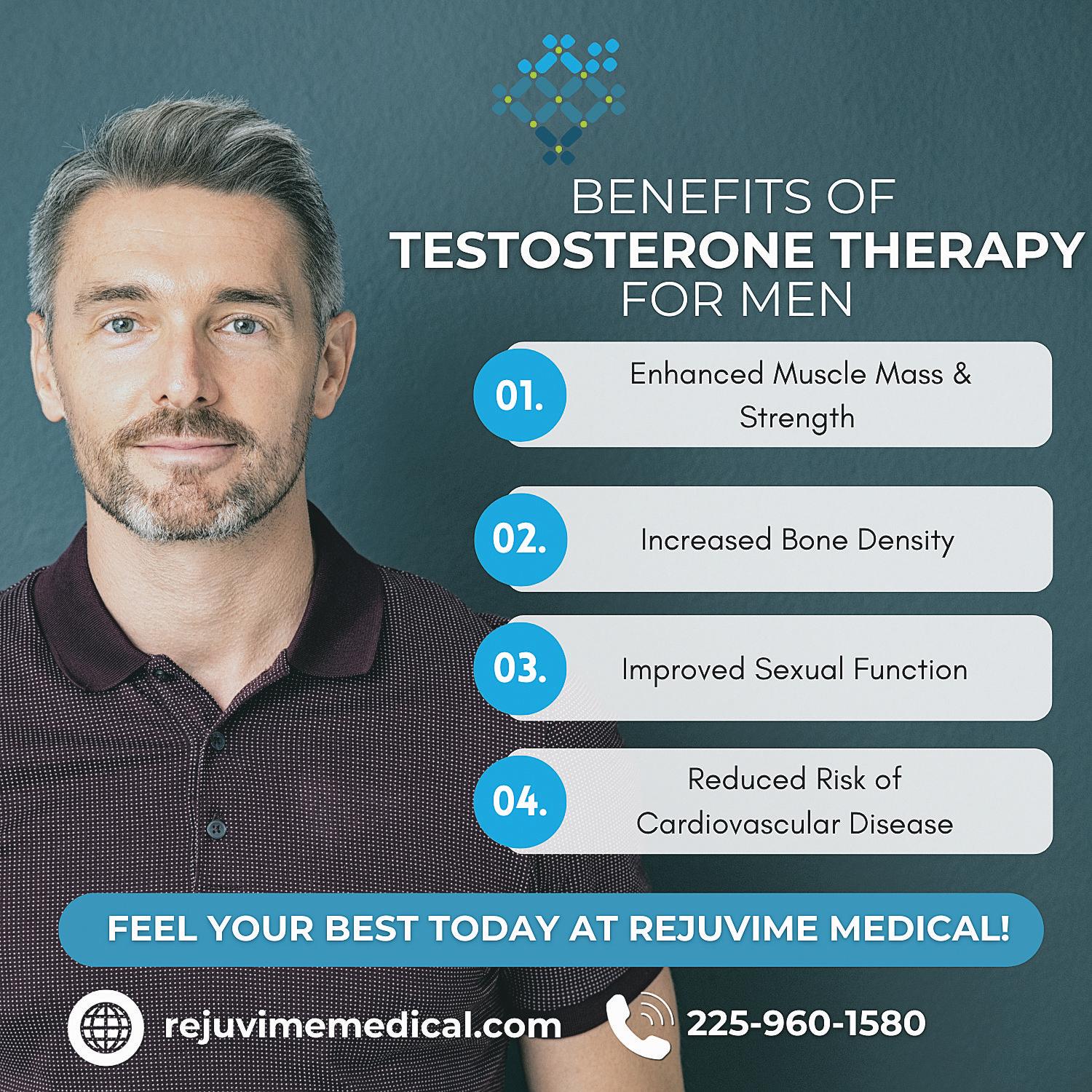 BENEFITS OF
TESTOSTERONE THERAPY
FOR MEN

01. Enhanced Muscle Mass & Strength

02. Increased Bone Density

03. Improved Sexual Function

04. Reduced Risk of Cardiovascular Disease

FEEL YOUR BEST TODAY AT REJUVIME MEDICAL!

rejuvimemedical.com

225-960-1580